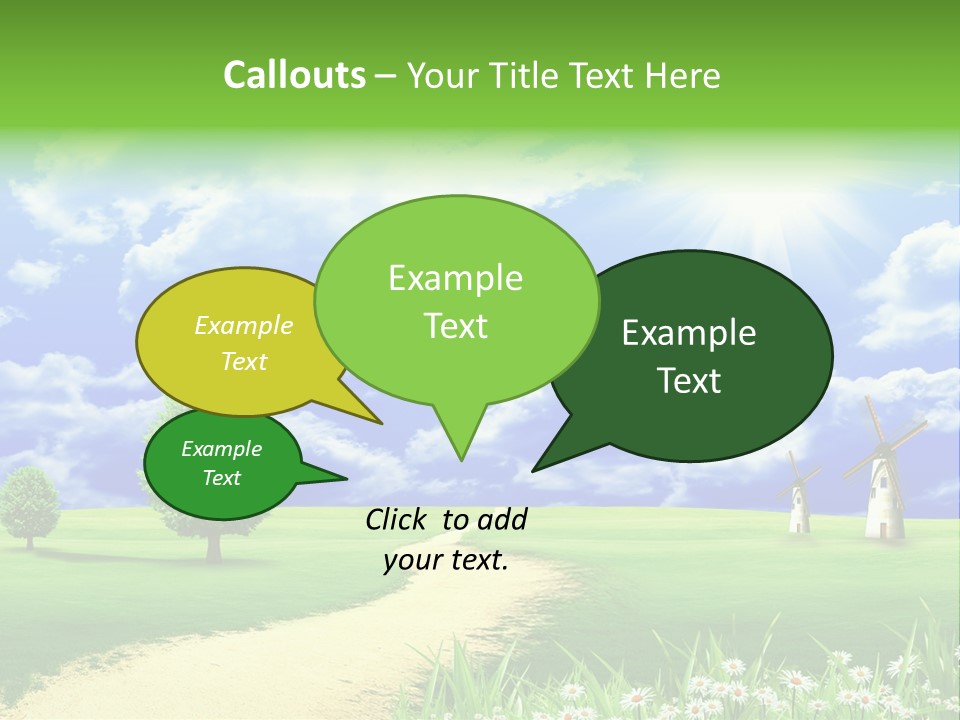 Callouts – Your Title Text Here

Example Text

Example Text

Example Text

Example Text

Click to add your text.